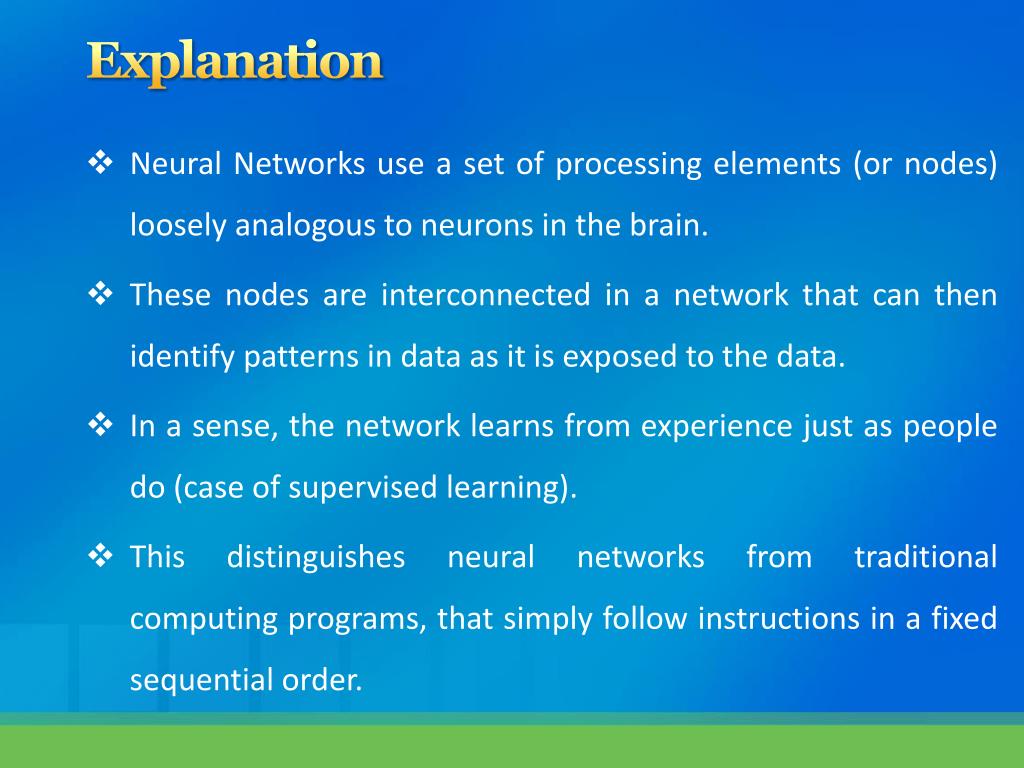 Explanation

❖ Neural Networks use a set of processing elements (or nodes) loosely analogous to neurons in the brain.

❖ These nodes are interconnected in a network that can then identify patterns in data as it is exposed to the data.

❖ In a sense, the network learns from experience just as people do (case of supervised learning).

❖ This distinguishes neural networks from traditional computing programs, that simply follow instructions in a fixed sequential order.